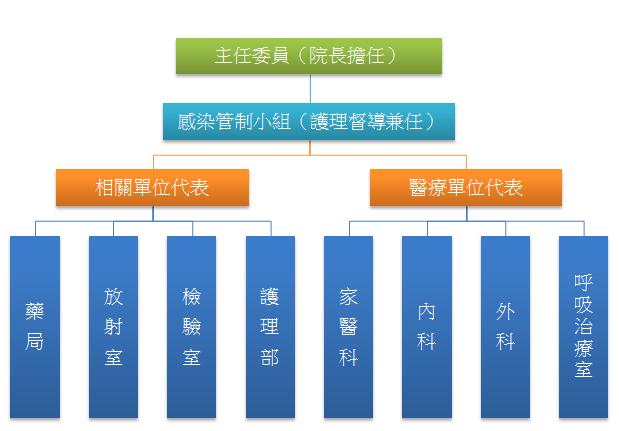 主任委員（院長擔任）

感染管制小組（護理督導兼任）

相關單位代表

醫療單位代表

藥局

放射室

檢驗室

護理部

家醫科

內科

外科

呼吸治療室